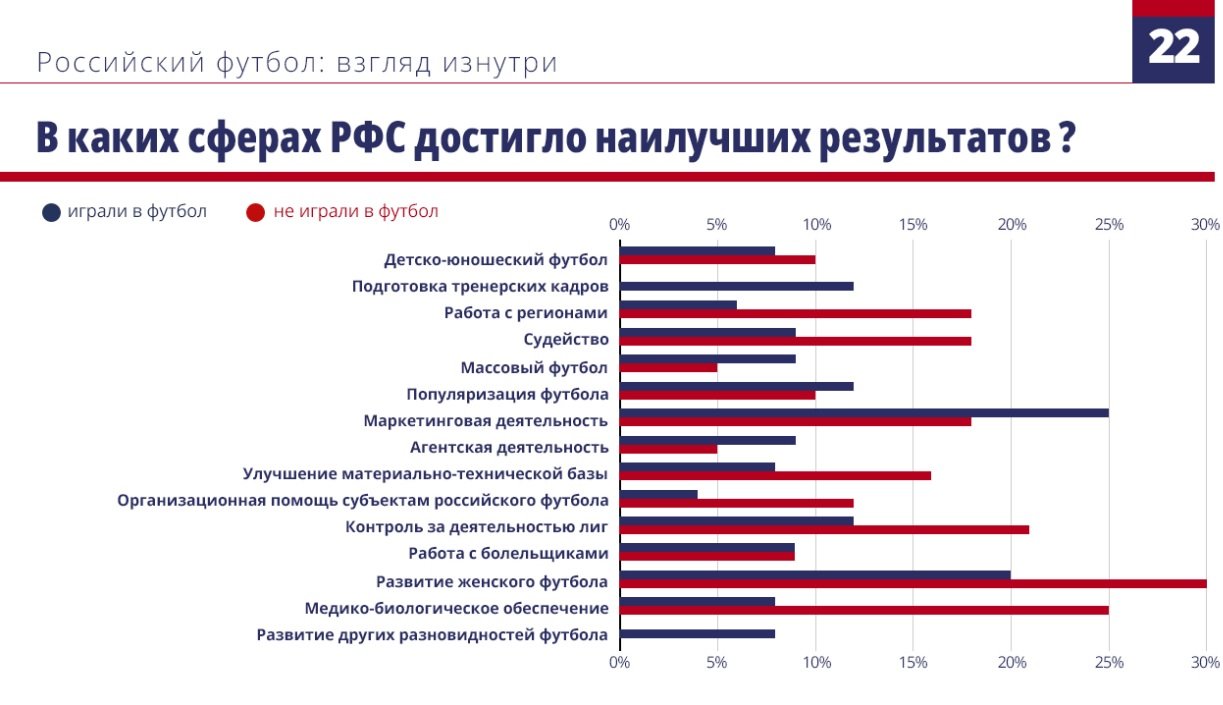 Российский футбол: взгляд изнутри

22

В каких сферах РФС достигло наилучших результатов ?

играли в футбол
не играли в футбол

0% 5% 10% 15% 20% 25% 30%

Детско-юношеский футбол
Подготовка тренерских кадров
Работа с регионами
Судейство
Массовый футбол
Популяризация футбола
Маркетинговая деятельность
Агентская деятельность
Улучшение материально-технической базы
Организационная помощь субъектам российского футбола
Контроль за деятельностью лиг
Работа с болельщиками
Развитие женского футбола
Медико-биологическое обеспечение
Развитие других разновидностей футбола

0% 5% 10% 15% 20% 25% 30%